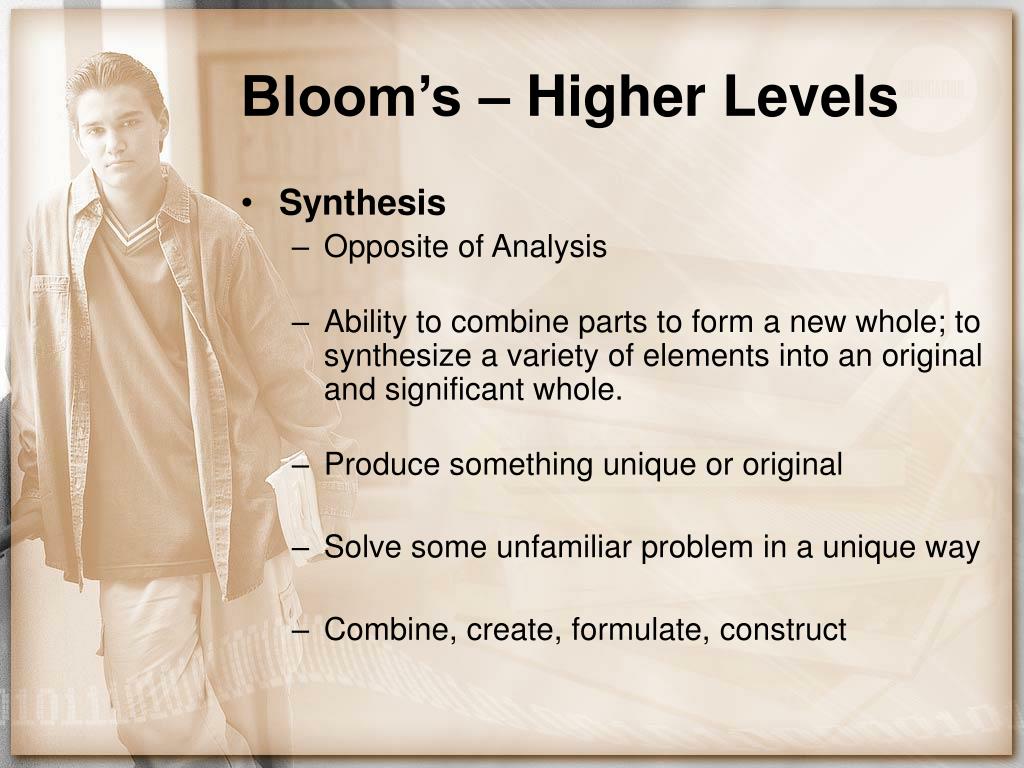 Bloom's – Higher Levels

• Synthesis
– Opposite of Analysis

– Ability to combine parts to form a new whole; to synthesize a variety of elements into an original and significant whole.

– Produce something unique or original

– Solve some unfamiliar problem in a unique way

– Combine, create, formulate, construct